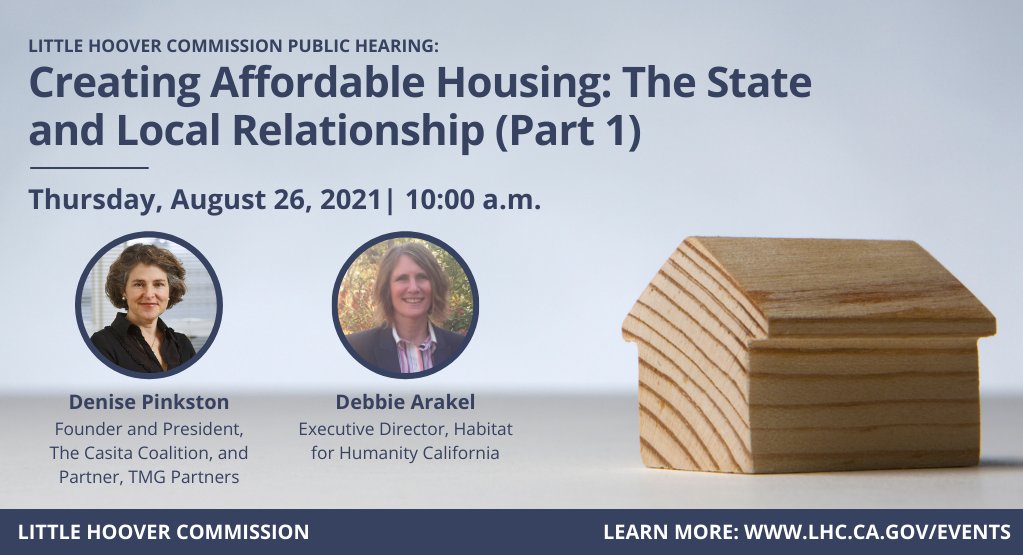 LITTLE HOOVER COMMISSION PUBLIC HEARING:

Creating Affordable Housing: The State and Local Relationship (Part 1)

Thursday, August 26, 2021| 10:00 a.m.

Denise Pinkston
Founder and President, The Casita Coalition, and Partner, TMG Partners

Debbie Arakel
Executive Director, Habitat for Humanity California

LITTLE HOOVER COMMISSION

LEARN MORE: WWW.LHC.CA.GOV/EVENTS